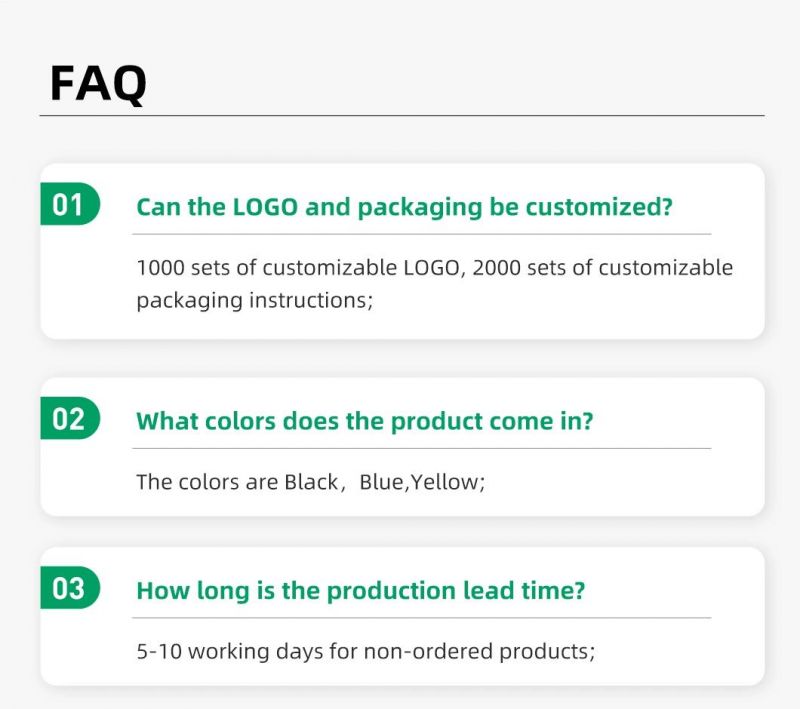 FAQ

01 Can the LOGO and packaging be customized?

1000 sets of customizable LOGO, 2000 sets of customizable packaging instructions;

02 What colors does the product come in?

The colors are Black， Blue,Yellow;

03 How long is the production lead time?

5-10 working days for non-ordered products;